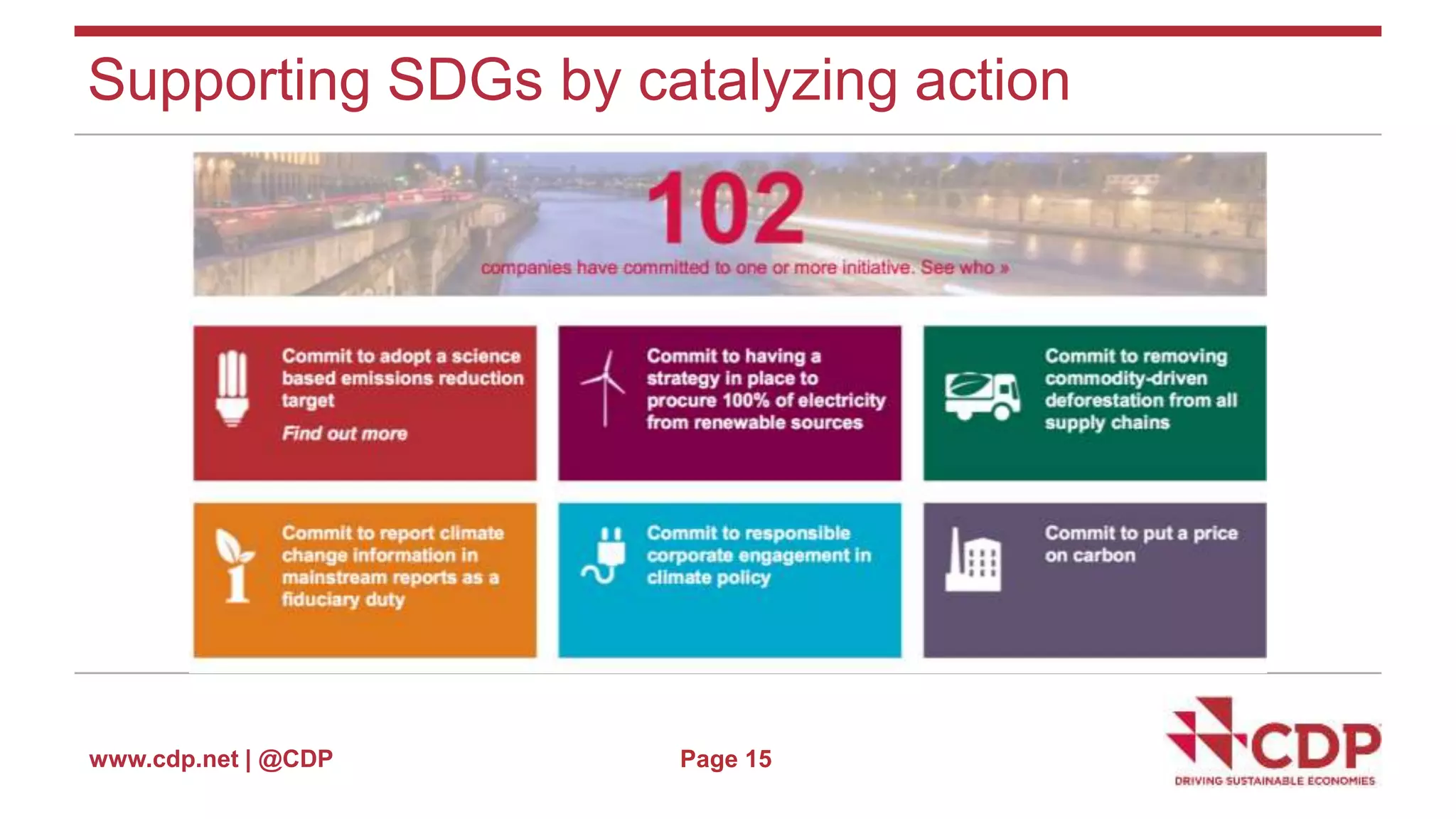 Supporting SDGs by catalyzing action

102

companies have committed to one or more initiative. See who »

Commit to adopt a science based emissions reduction target

Find out more

Commit to having a strategy in place to procure 100% of electricity from renewable sources

Commit to removing commodity-driven deforestation from all supply chains

Commit to report climate change information in mainstream reports as a fiduciary duty

Commit to responsible corporate engagement in climate policy

Commit to put a price on carbon

www.cdp.net | @CDP

Page 15

CDP

DRIVING SUSTAINABLE ECONOMIES